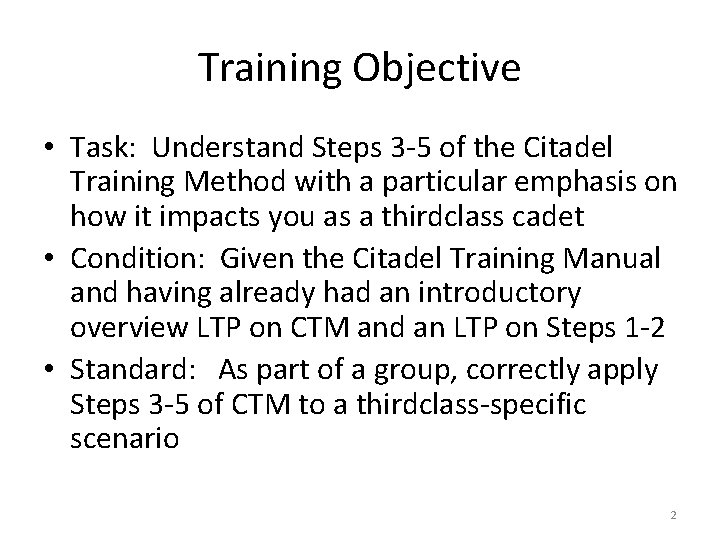 Training Objective

• Task: Understand Steps 3-5 of the Citadel Training Method with a particular emphasis on how it impacts you as a thirdclass cadet

• Condition: Given the Citadel Training Manual and having already had an introductory overview LTP on CTM and an LTP on Steps 1-2

• Standard: As part of a group, correctly apply Steps 3-5 of CTM to a thirdclass-specific scenario

2